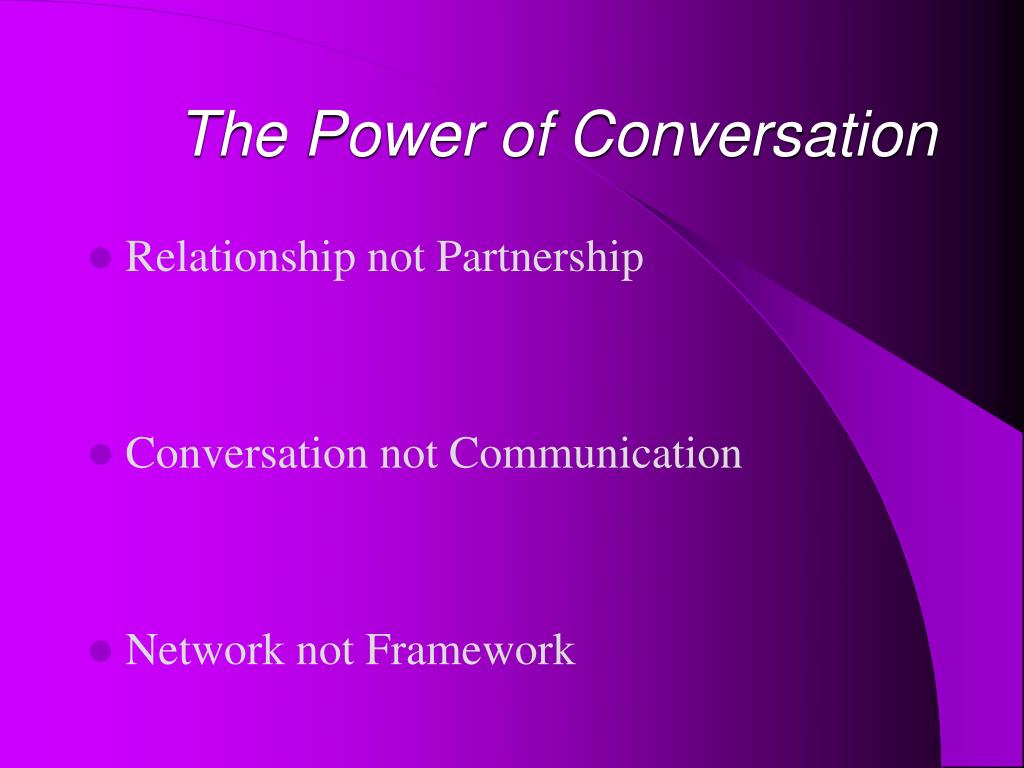 The Power of Conversation

- Relationship not Partnership
- Conversation not Communication
- Network not Framework